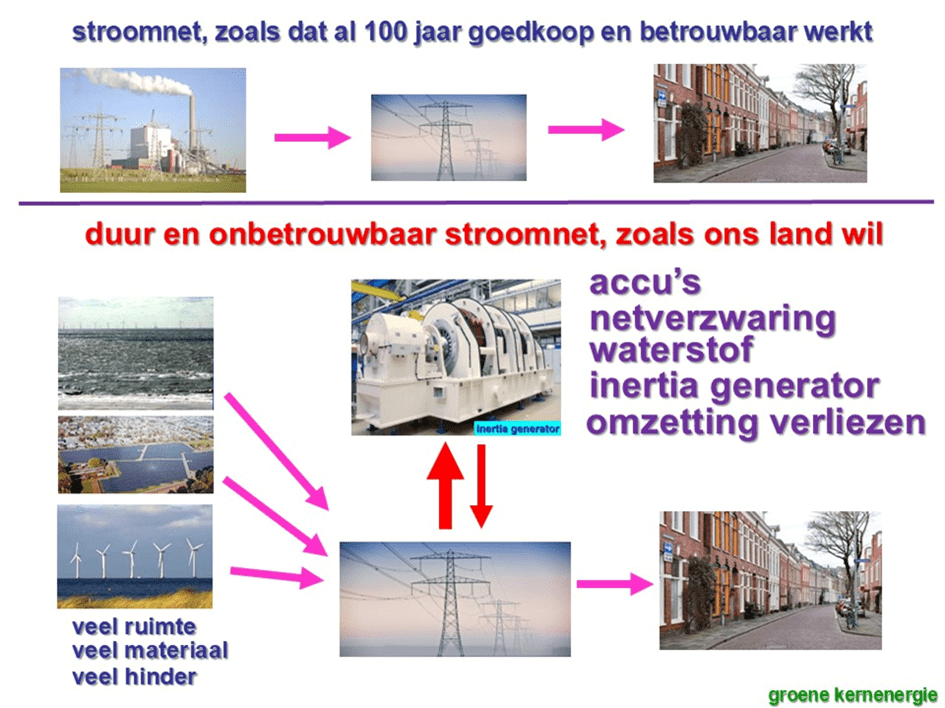 stroomnet, zoals dat al 100 jaar goedkoop en betrouwbaar werkt

duur en onbetrouwbaar stroomnet, zoals ons land wil

inertia generator

accu's
netverzwaring
waterstof
inertia generator
omzetting verliezen

veel ruimte
veel materiaal
veel hinder

groene kernenergie